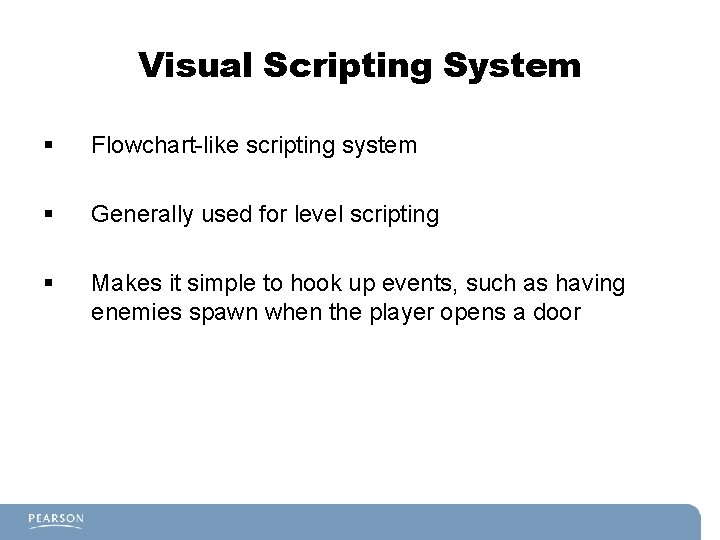 Visual Scripting System

▪ Flowchart-like scripting system

▪ Generally used for level scripting

▪ Makes it simple to hook up events, such as having enemies spawn when the player opens a door

PEARSON